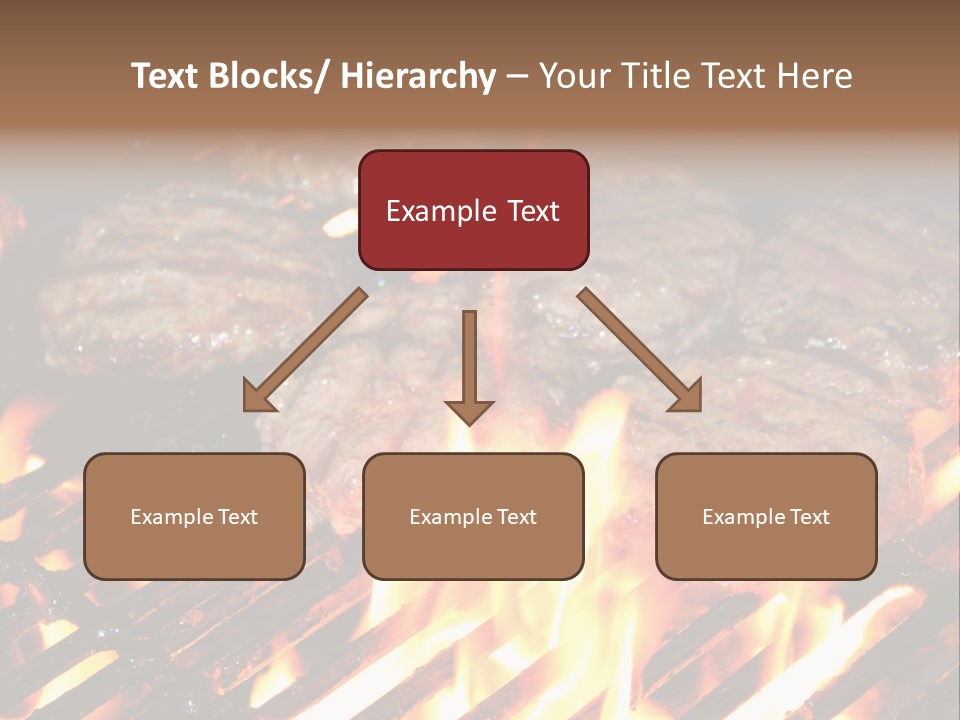 Text Blocks/ Hierarchy – Your Title Text Here

Example Text

Example Text

Example Text

Example Text